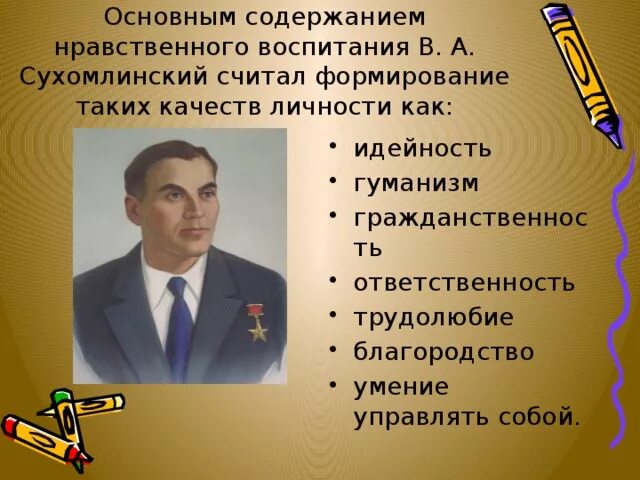 Основным содержанием нравственного воспитания В. А. Сухомлинский считал формирование таких качеств личности как:

• идейность
• гуманизм
• гражданственность
• ответственность
• трудолюбие
• благородство
• умение управлять собой.